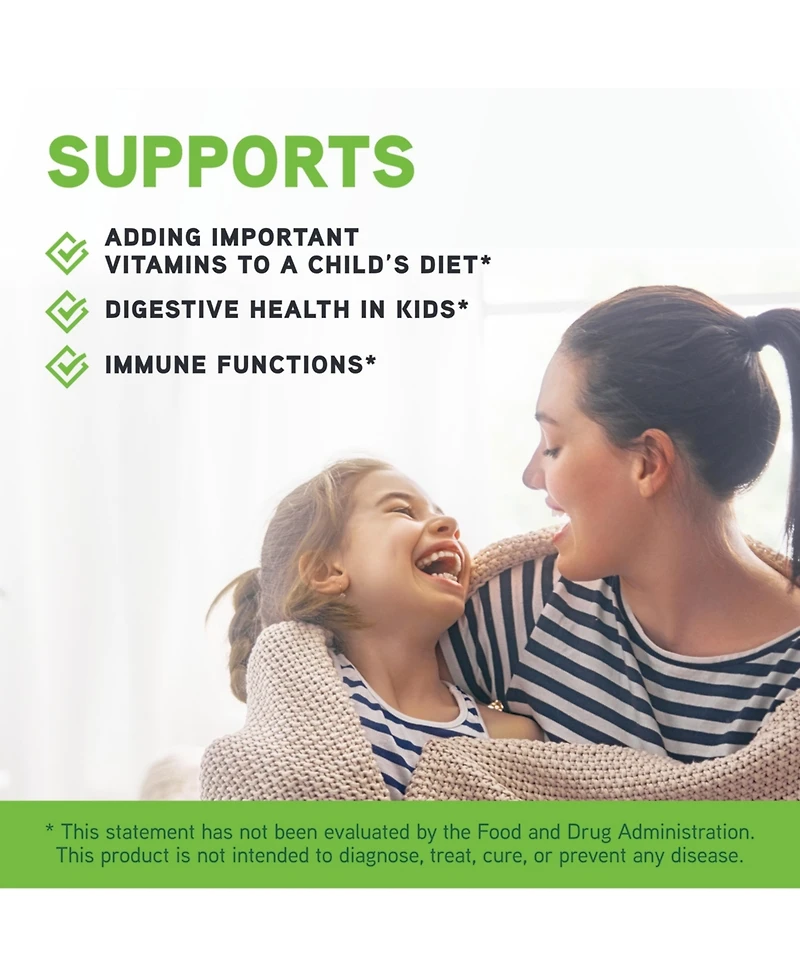 SUPPORTS

ADDING IMPORTANT VITAMINS TO A CHILD'S DIET*

DIGESTIVE HEALTH IN KIDS*

IMMUNE FUNCTIONS*

* This statement has not been evaluated by the Food and Drug Administration. This product is not intended to diagnose, treat, cure, or prevent any disease.